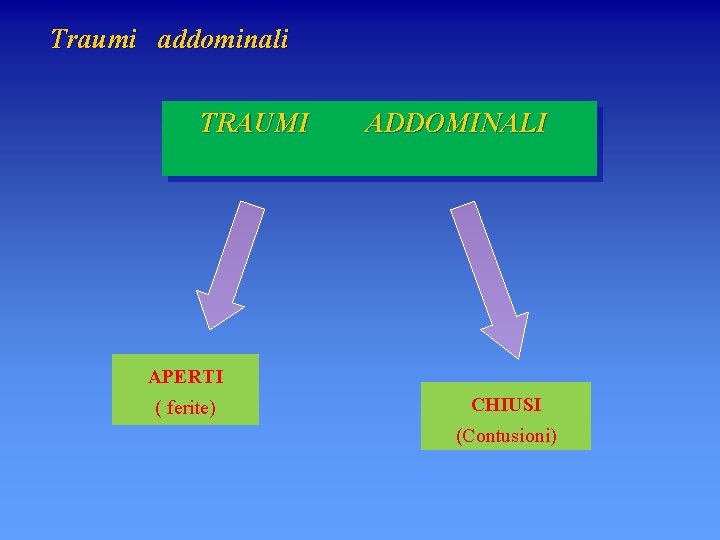 Traumi addominali

TRAUMI ADDOMINALI

APERTI
( ferite)

CHIUSI
(Contusioni)